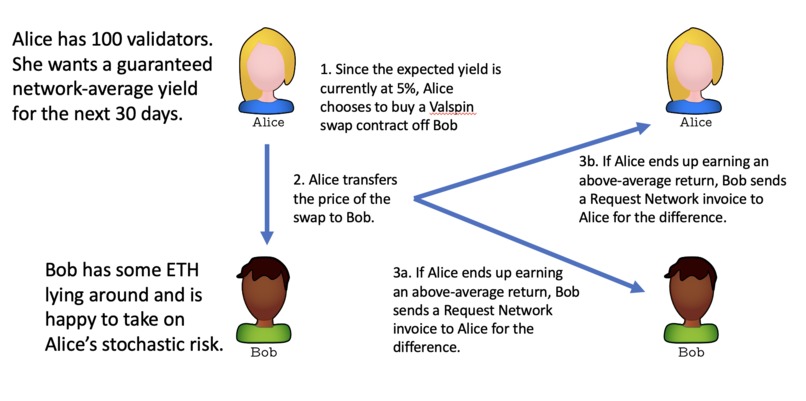 Alice has 100 validators. She wants a guaranteed network-average yield for the next 30 days.

Alice

1. Since the expected yield is currently at 5%, Alice chooses to buy a Valspin swap contract off Bob

Alice

2. Alice transfers the price of the swap to Bob.

3b. If Alice ends up earning an above-average return, Bob sends a Request Network invoice to Alice for the difference.

Bob has some ETH lying around and is happy to take on Alice's stochastic risk.

Bob

3a. If Alice ends up earning an above-average return, Bob sends a Request Network invoice to Alice for the difference.

Bob